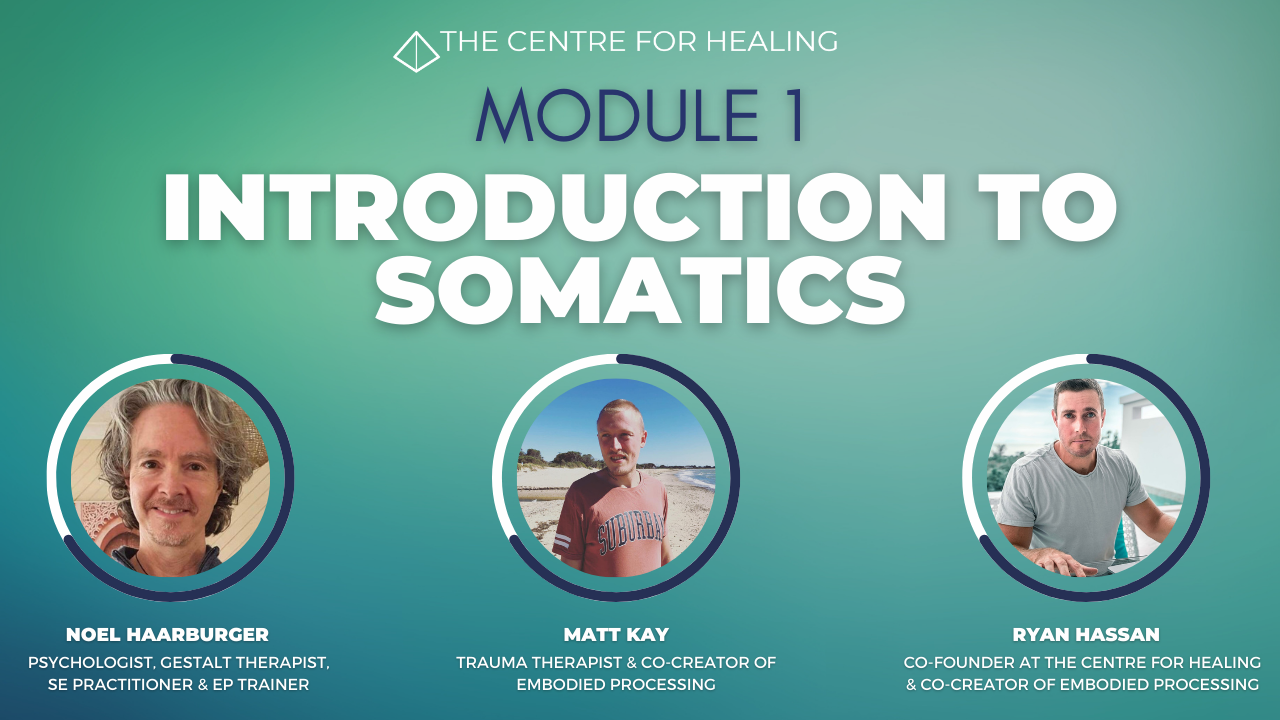 THE CENTRE FOR HEALING

MODULE 1

INTRODUCTION TO SOMATICS

SUBURBAN

NOEL HAARBURGER
PSYCHOLOGIST, GESTALT THERAPIST, SE PRACTITIONER & EP TRAINER

MATT KAY
TRAUMA THERAPIST & CO-CREATOR OF EMBODIED PROCESSING

RYAN HASSAN
CO-FOUNDER AT THE CENTRE FOR HEALING & CO-CREATOR OF EMBODIED PROCESSING